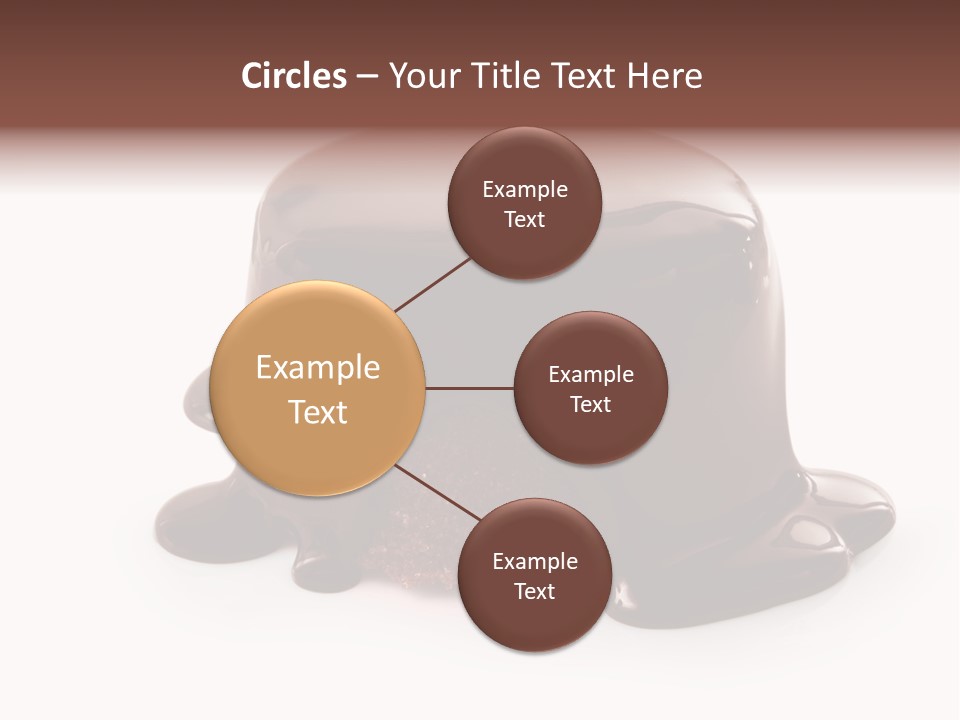 Circles – Your Title Text Here

Example Text

Example Text

Example Text

Example Text